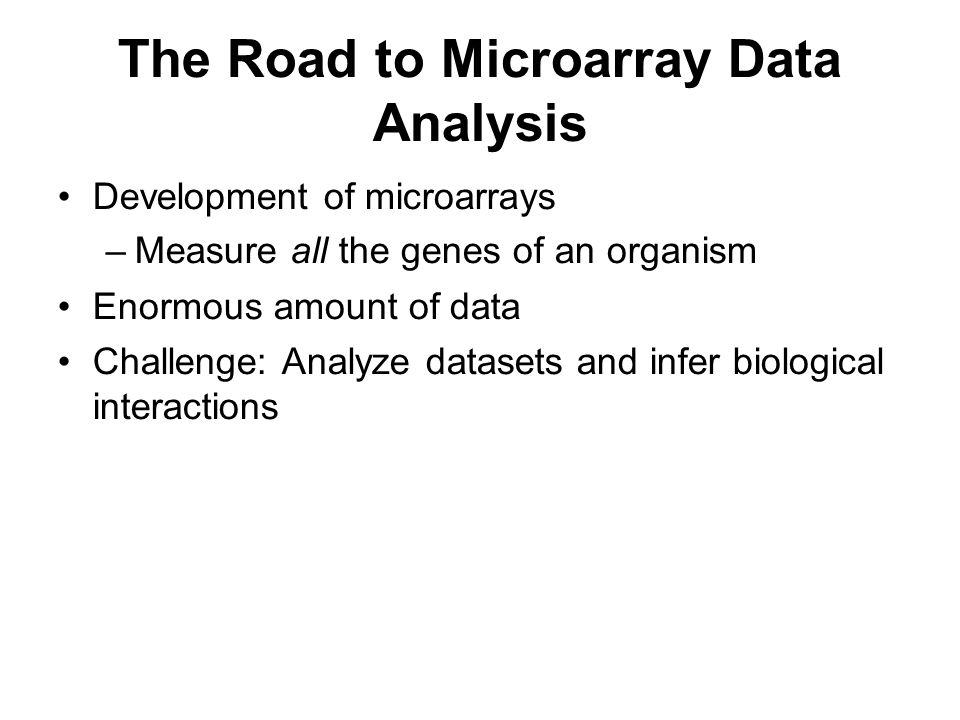 The Road to Microarray Data Analysis

• Development of microarrays
  – Measure all the genes of an organism
• Enormous amount of data
• Challenge: Analyze datasets and infer biological interactions